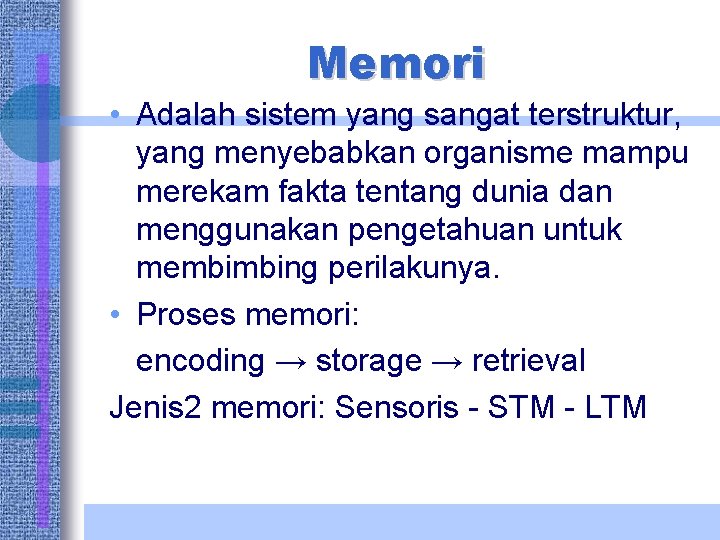 Memori

• Adalah sistem yang sangat terstruktur, yang menyebabkan organisme mampu merekam fakta tentang dunia dan menggunakan pengetahuan untuk membimbing perilakunya.

• Proses memori:

encoding → storage → retrieval

Jenis2 memori: Sensoris - STM - LTM